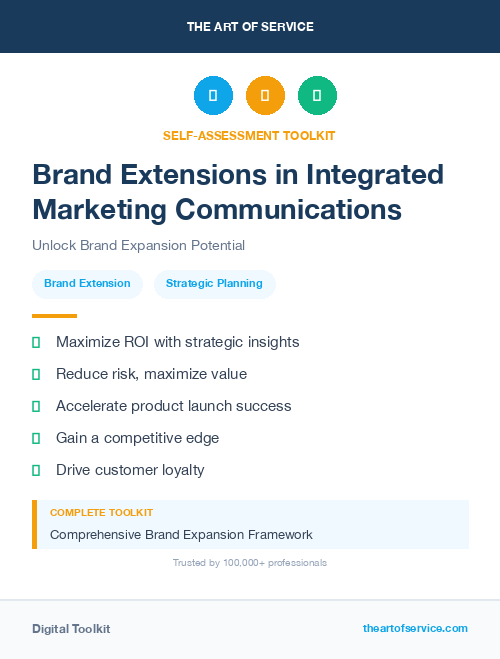 THE ART OF SERVICE

SELF-ASSESSMENT TOOLKIT

Brand Extensions in Integrated Marketing Communications

Unlock Brand Expansion Potential

Brand Extension

Strategic Planning

Maximize ROI with strategic insights

Reduce risk, maximize value

Accelerate product launch success

Gain a competitive edge

Drive customer loyalty

COMPLETE TOOLKIT

Comprehensive Brand Expansion Framework

Trusted by 100,000+ professionals

Digital Toolkit

theartofservice.com